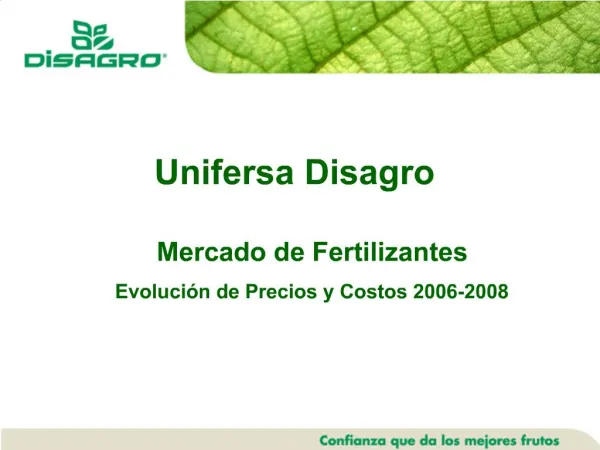 DISAGRO®

Unifersa Disagro

Mercado de Fertilizantes

Evolución de Precios y Costos 2006-2008

Confianza que da los mejores frutos